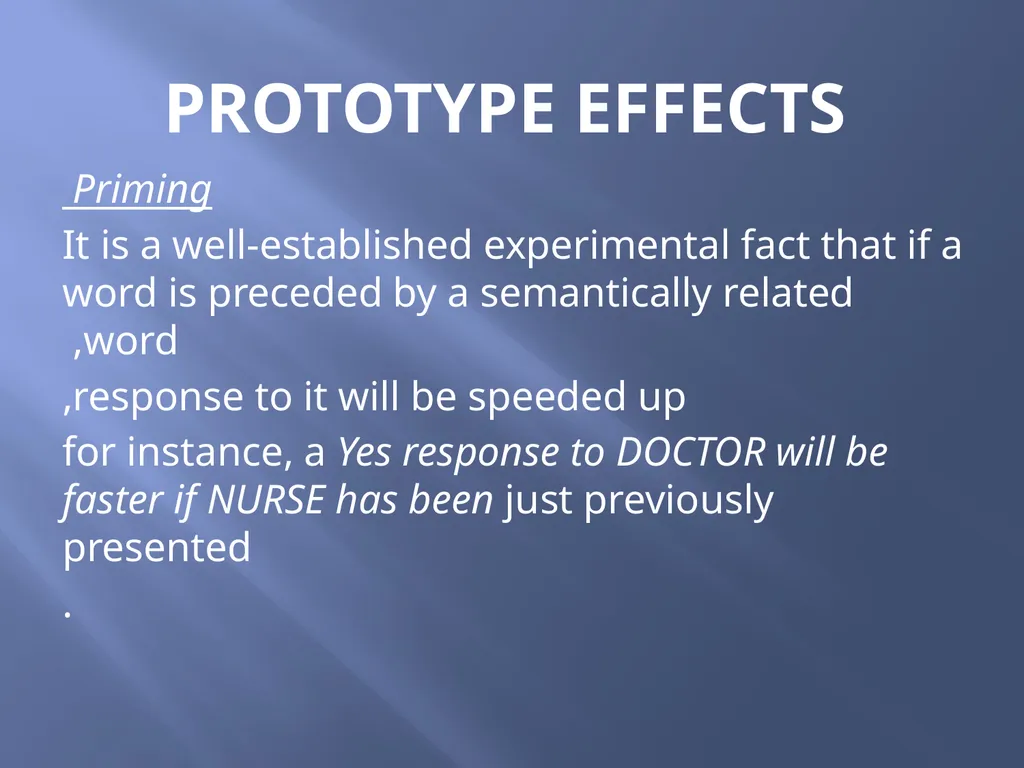 PROTOTYPE EFFECTS

Priming

It is a well-established experimental fact that if a word is preceded by a semantically related ,word

,response to it will be speeded up

for instance, a Yes response to DOCTOR will be faster if NURSE has been just previously presented

.